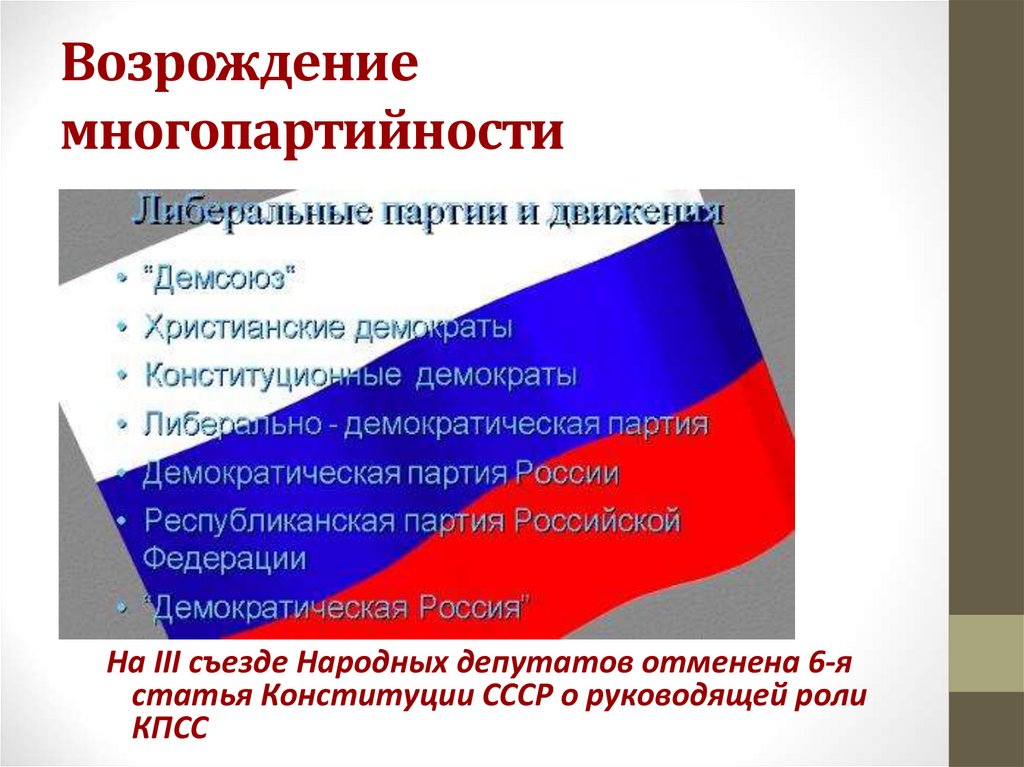 Возрождение многопартийности

Либеральные партии и движения

• "Демсоюз"
• Христианские демократы
• Конституционные демократы
• Либерально - демократическая партия
• Демократическая партия России
• Республиканская партия Российской Федерации
• "Демократическая Россия"

На III съезде Народных депутатов отменена 6-я статья Конституции СССР о руководящей роли КПСС